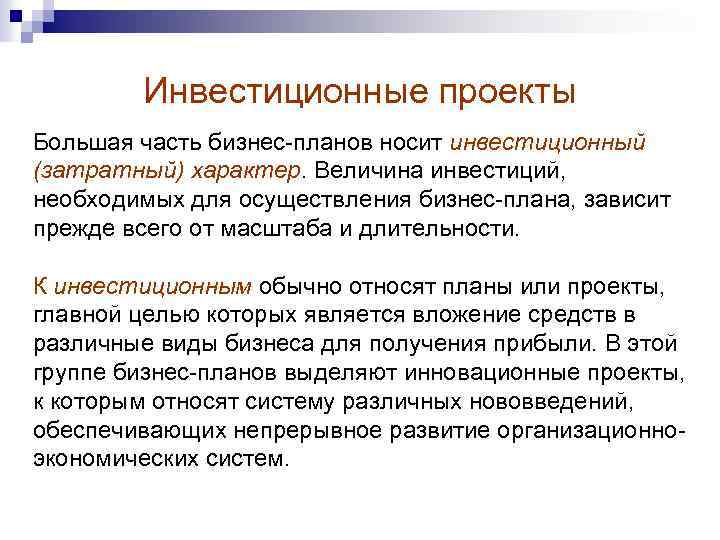 Инвестиционные проекты

Большая часть бизнес-планов носит инвестиционный (затратный) характер. Величина инвестиций, необходимых для осуществления бизнес-плана, зависит прежде всего от масштаба и длительности.

К инвестиционным обычно относят планы или проекты, главной целью которых является вложение средств в различные виды бизнеса для получения прибыли. В этой группе бизнес-планов выделяют инновационные проекты, к которым относят систему различных нововведений, обеспечивающих непрерывное развитие организационно-экономических систем.